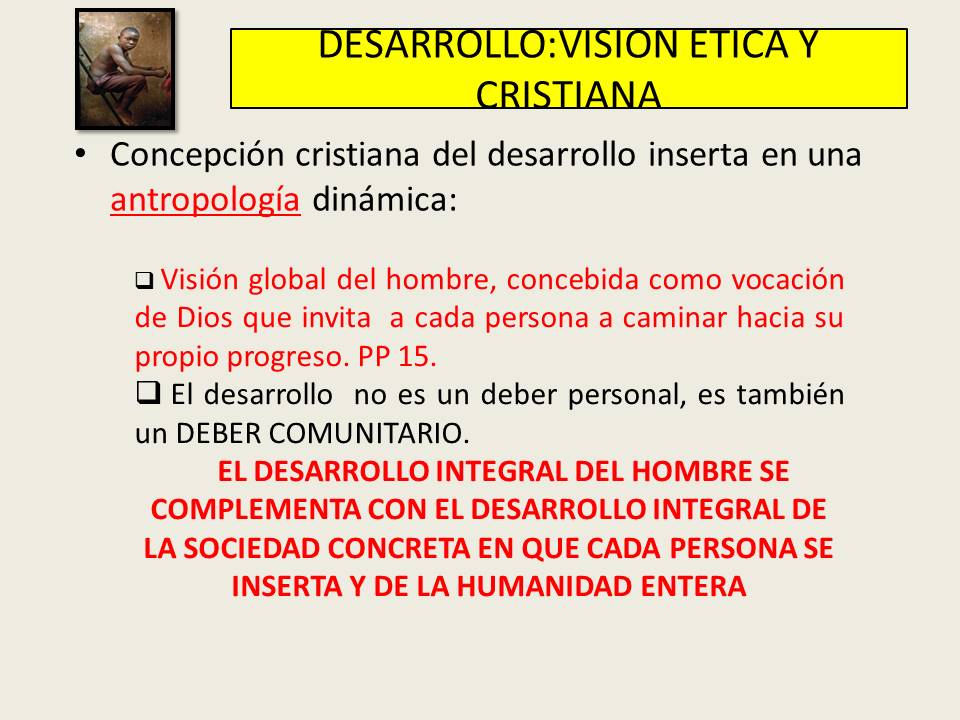 DESARROLLO:VISION ETICA Y CRISTIANA

• Concepción cristiana del desarrollo inserta en una antropología dinámica:

❑ Visión global del hombre, concebida como vocación de Dios que invita a cada persona a caminar hacia su propio progreso. PP 15.

❑ El desarrollo no es un deber personal, es también un DEBER COMUNITARIO.

EL DESARROLLO INTEGRAL DEL HOMBRE SE COMPLEMENTA CON EL DESARROLLO INTEGRAL DE LA SOCIEDAD CONCRETA EN QUE CADA PERSONA SE INSERTA Y DE LA HUMANIDAD ENTERA